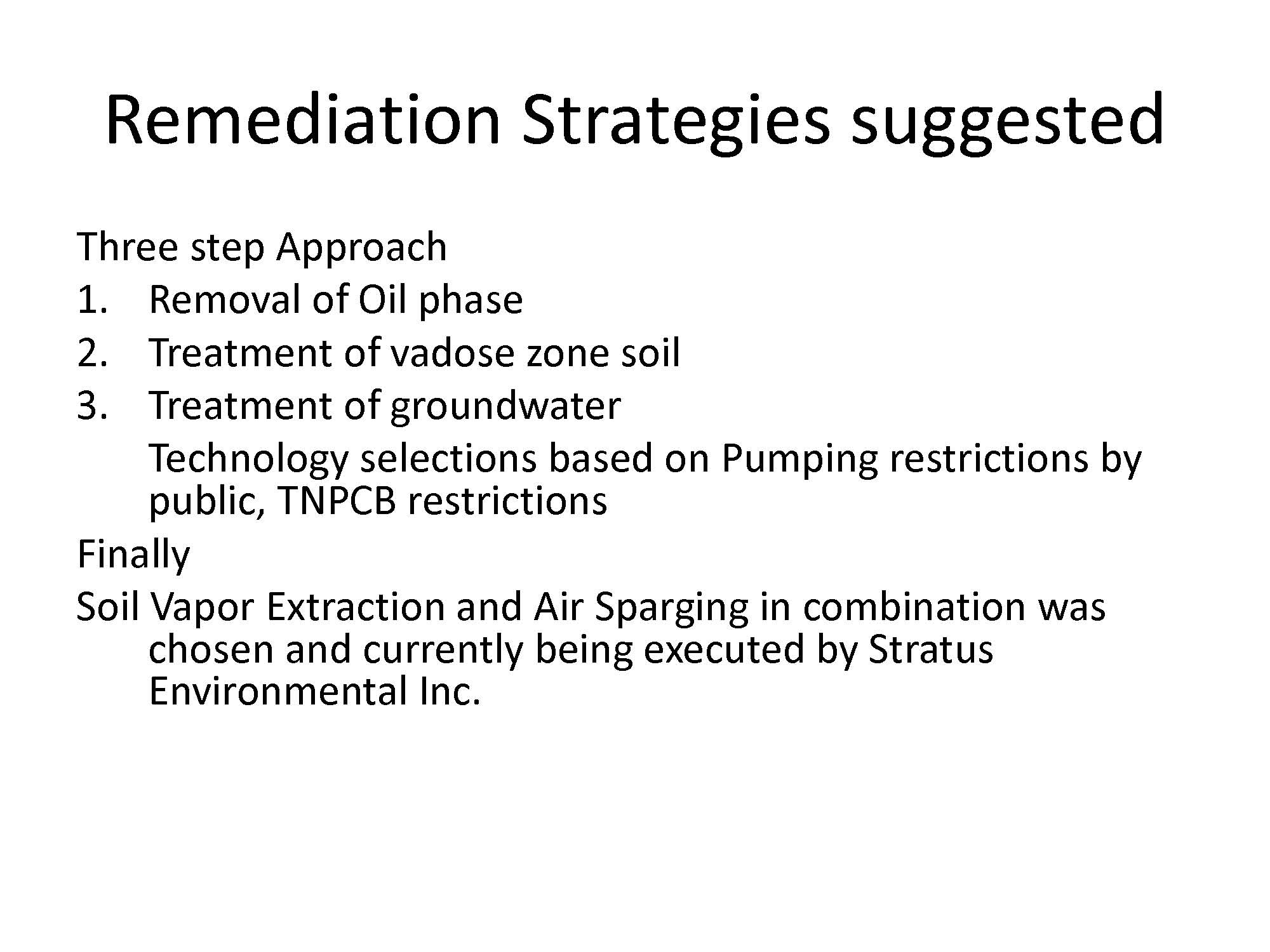 Remediation Strategies suggested

Three step Approach
1. Removal of Oil phase
2. Treatment of vadose zone soil
3. Treatment of groundwater
Technology selections based on Pumping restrictions by public, TNPCB restrictions

Finally
Soil Vapor Extraction and Air Sparging in combination was chosen and currently being executed by Stratus Environmental Inc.